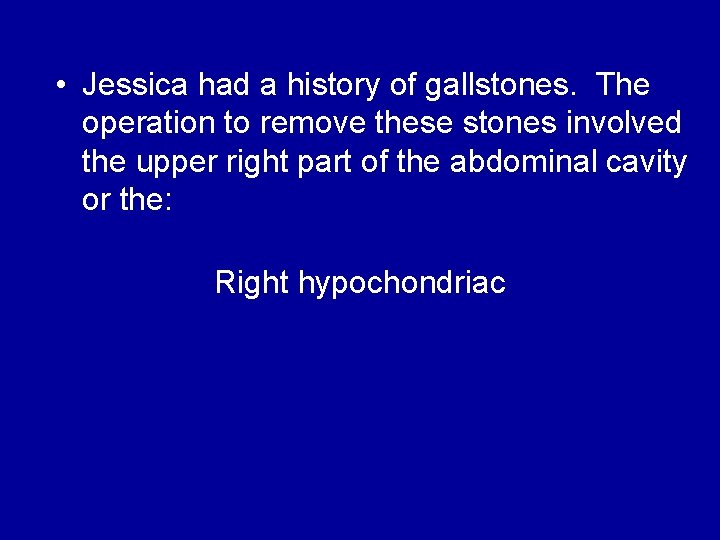 • Jessica had a history of gallstones. The operation to remove these stones involved the upper right part of the abdominal cavity or the:

Right hypochondriac